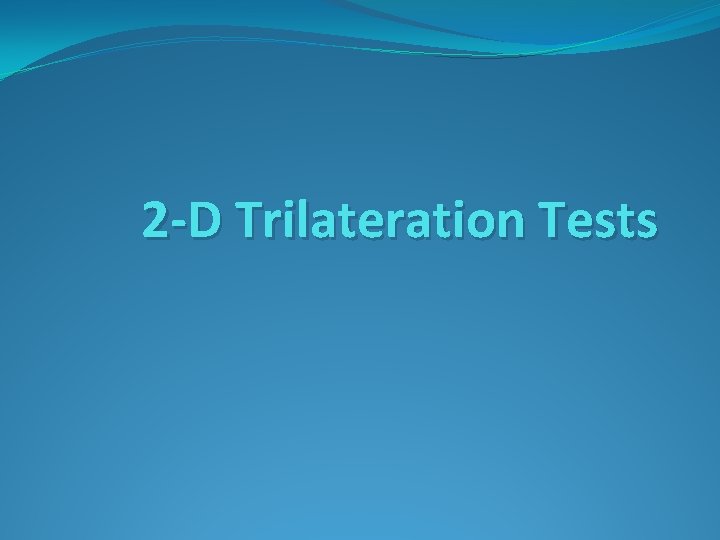 2-D Trilateration Tests